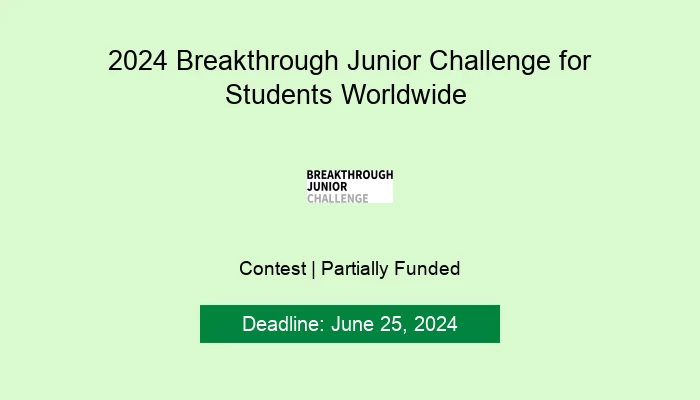 2024 Breakthrough Junior Challenge for Students Worldwide

BREAKTHROUGH
JUNIOR
CHALLENGE

Contest | Partially Funded

Deadline: June 25, 2024